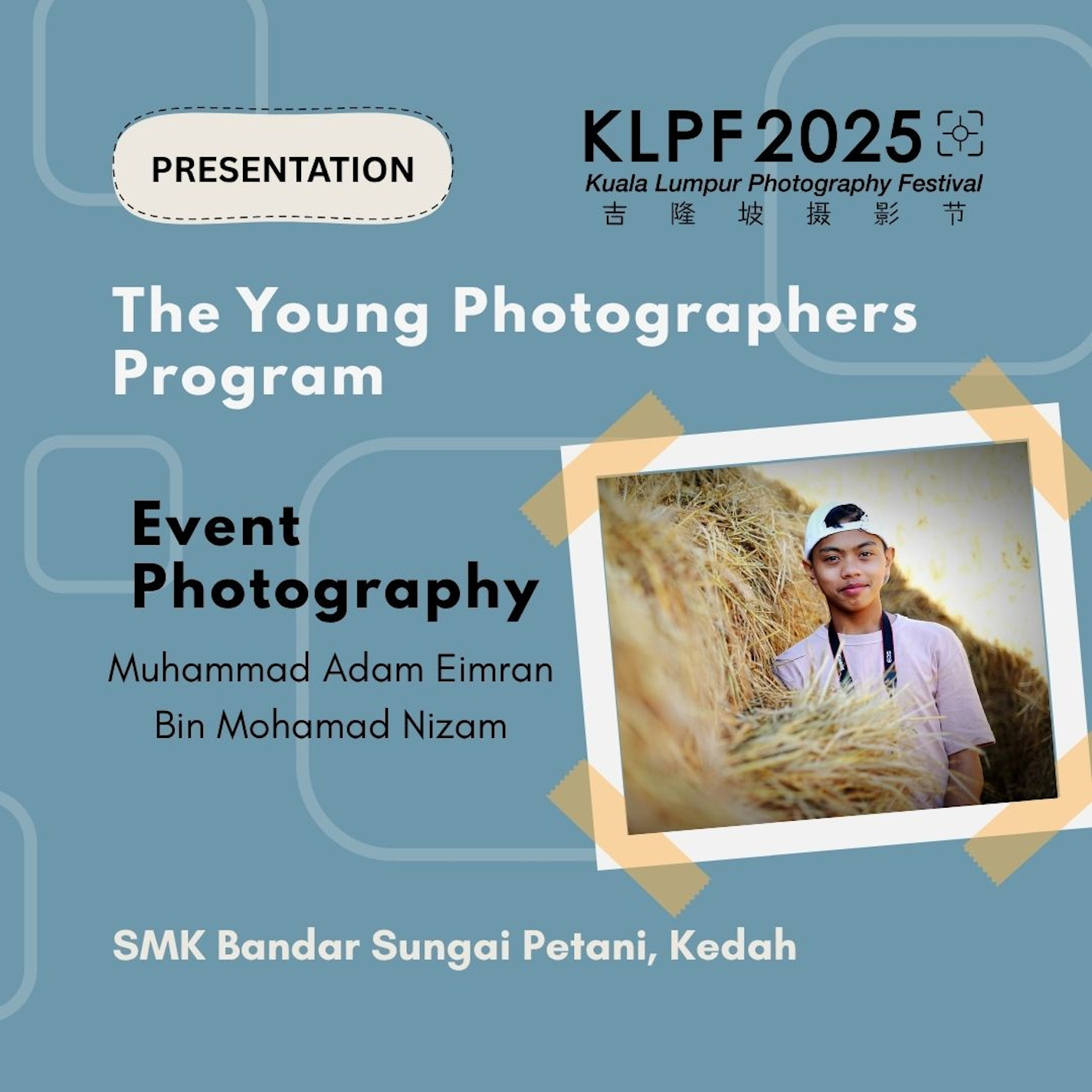 PRESENTATION

KLPF 2025
Kuala Lumpur Photography Festival
吉隆坡摄影节

The Young Photographers Program

Event Photography

Muhammad Adam Eimran Bin Mohamad Nizam

SMK Bandar Sungai Petani, Kedah